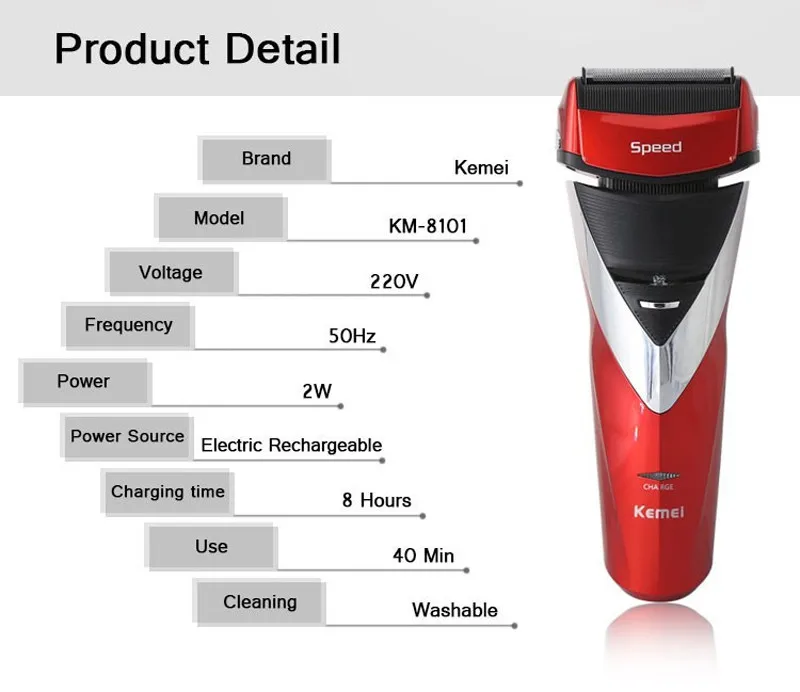 Product Detail

Brand Kemei

Model KM-8101

Voltage 220V

Frequency 50Hz

Power 2W

Power Source Electric Rechargeable

Charging time 8 Hours

Use 40 Min

Cleaning Washable

Speed

CHARGE

Kemei